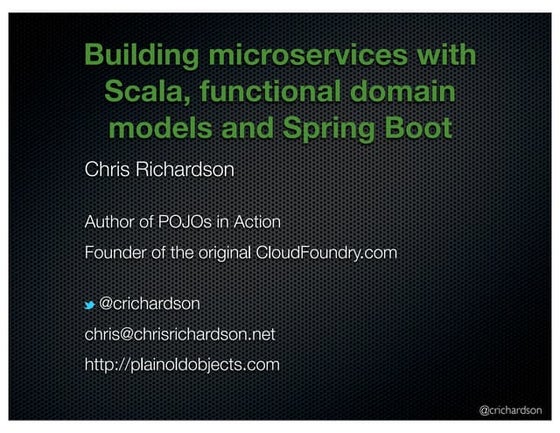 Building microservices with Scala, functional domain models and Spring Boot

Chris Richardson

Author of POJOs in Action

Founder of the original CloudFoundry.com

@crichardson

chris@chrisrichardson.net

http://plainoldobjects.com

@crichardson